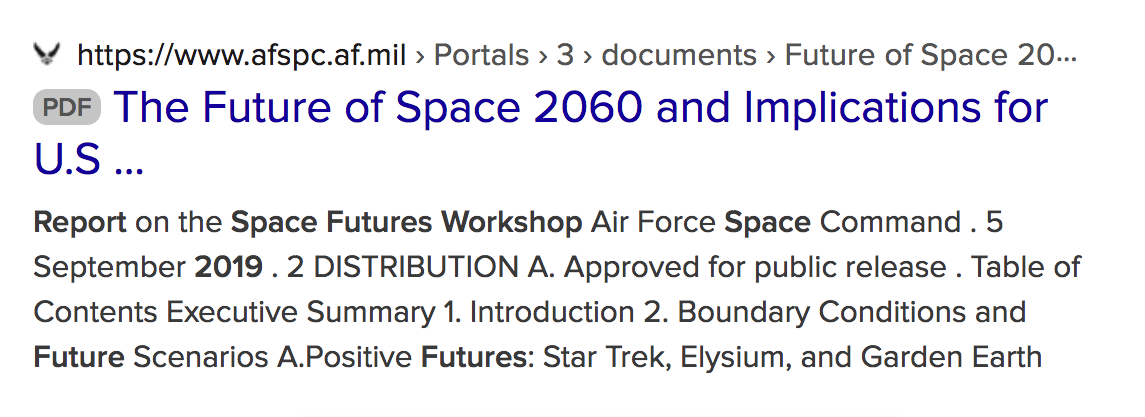 https://www.afspc.af.mil › Portals › 3 › documents › Future of Space 20...

PDF The Future of Space 2060 and Implications for U.S ...

Report on the Space Futures Workshop Air Force Space Command . 5 September 2019 . 2 DISTRIBUTION A. Approved for public release . Table of Contents Executive Summary 1. Introduction 2. Boundary Conditions and Future Scenarios A.Positive Futures: Star Trek, Elysium, and Garden Earth